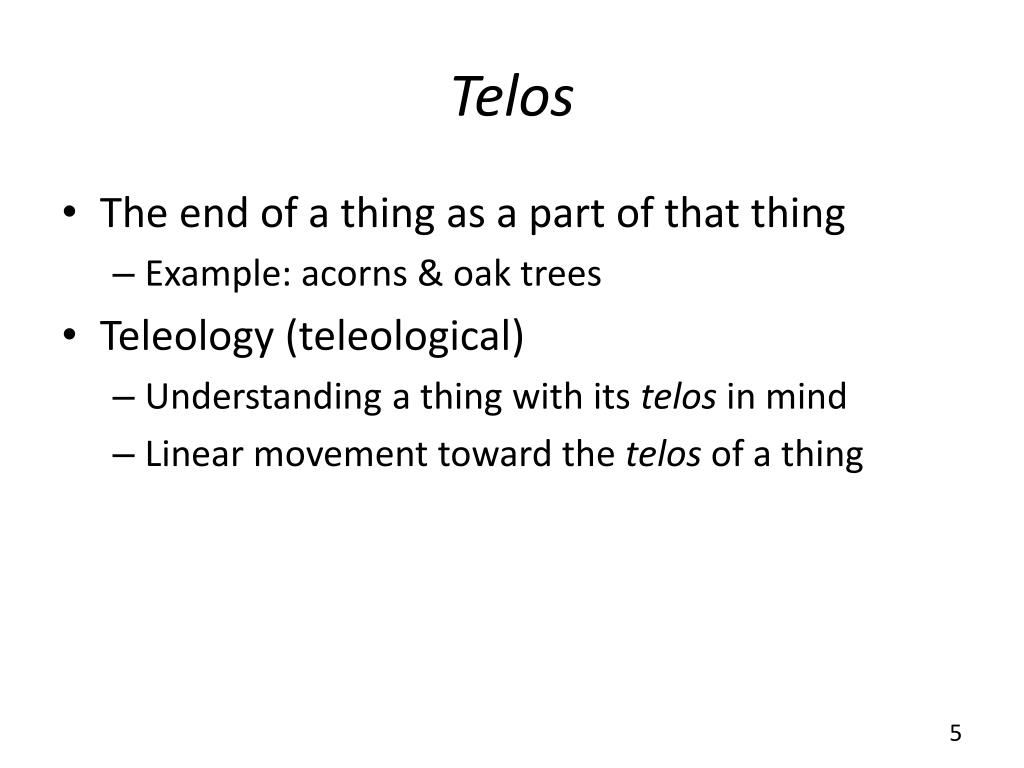 Telos

• The end of a thing as a part of that thing
– Example: acorns & oak trees
• Teleology (teleological)
– Understanding a thing with its telos in mind
– Linear movement toward the telos of a thing

5